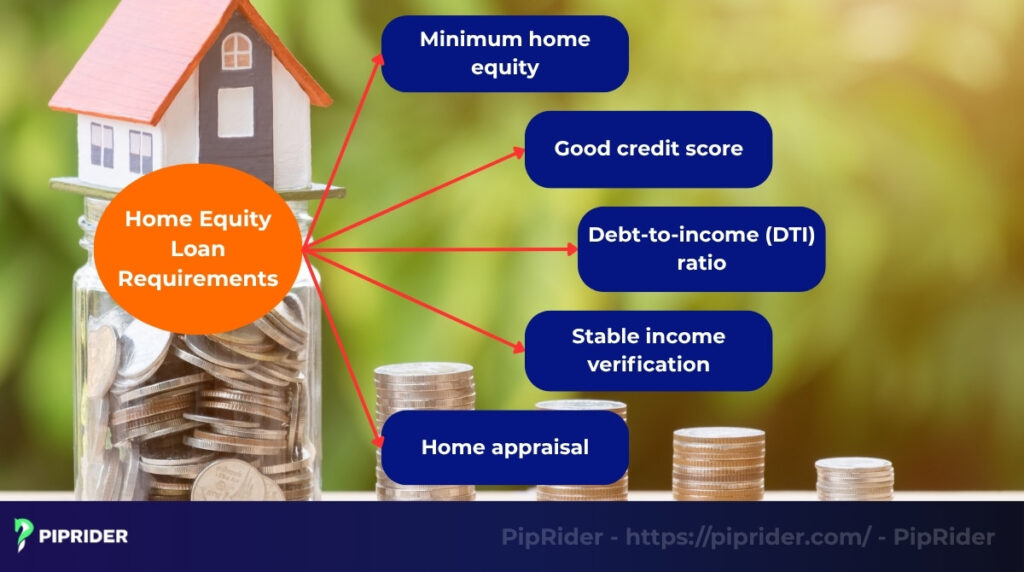 Home Equity Loan Requirements

Minimum home equity

Good credit score

Debt-to-income (DTI) ratio

Stable income verification

Home appraisal

PIPRIDER

PipRider - https://piprider.com/ - PipRider